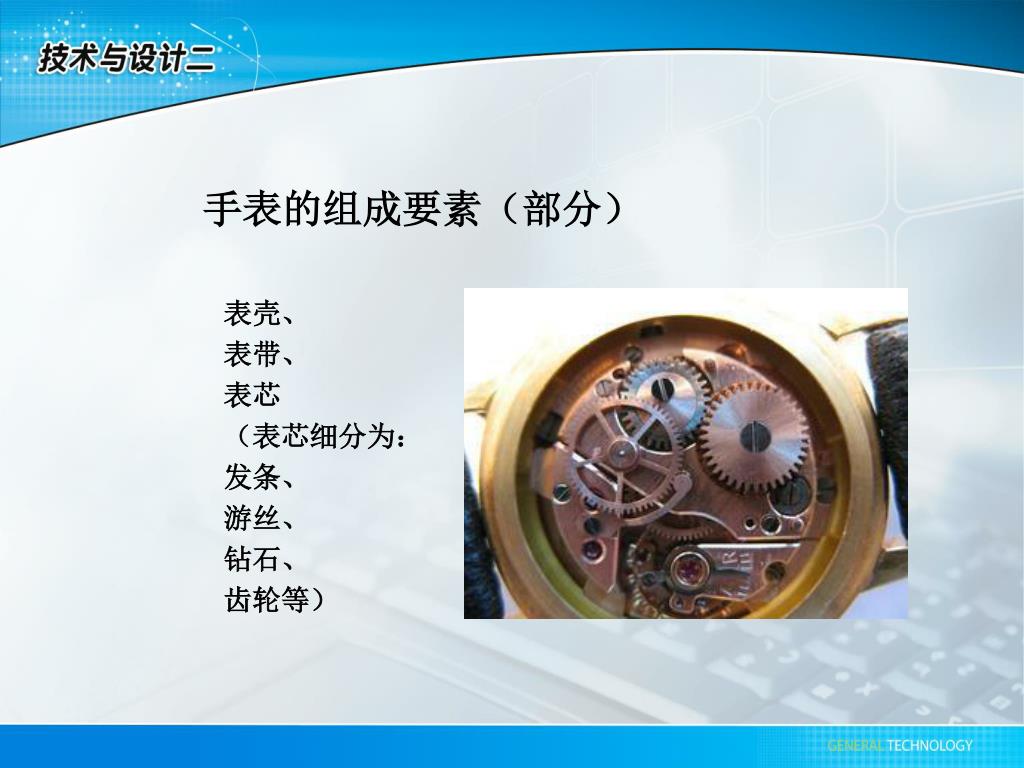 技术与设计二

手表的组成要素（部分）

表壳、
表带、
表芯
（表芯细分为：
发条、
游丝、
钻石、
齿轮等）

GENERAL TECHNOLOGY